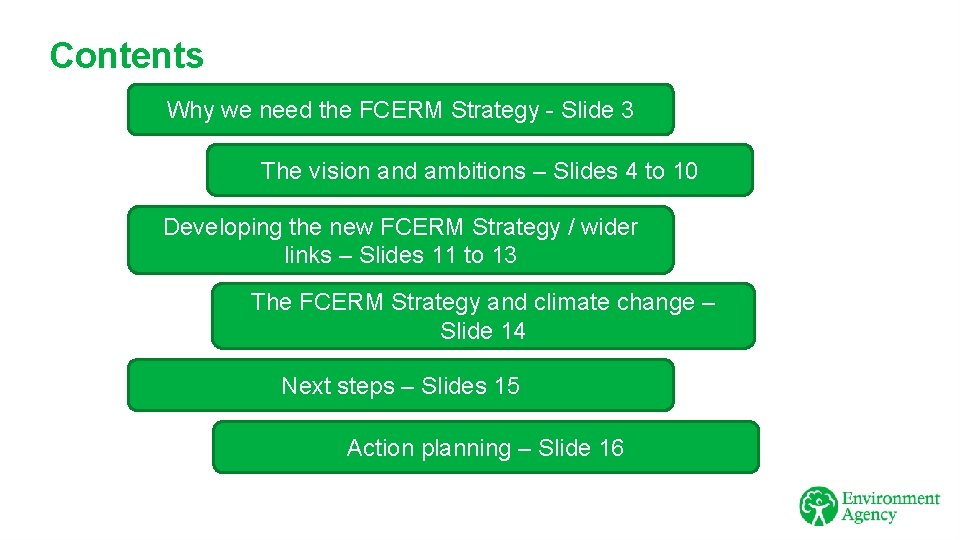 Contents

Why we need the FCERM Strategy - Slide 3

The vision and ambitions – Slides 4 to 10

Developing the new FCERM Strategy / wider links – Slides 11 to 13

The FCERM Strategy and climate change – Slide 14

Next steps – Slides 15

Action planning – Slide 16

Environment Agency